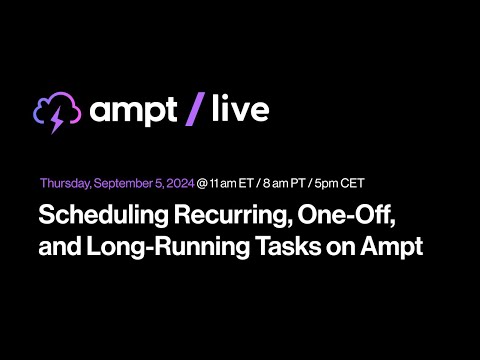 ampt / live

Thursday, September 5, 2024 @ 11 am ET / 8 am PT / 5pm CET

Scheduling Recurring, One-Off, and Long-Running Tasks on Ampt